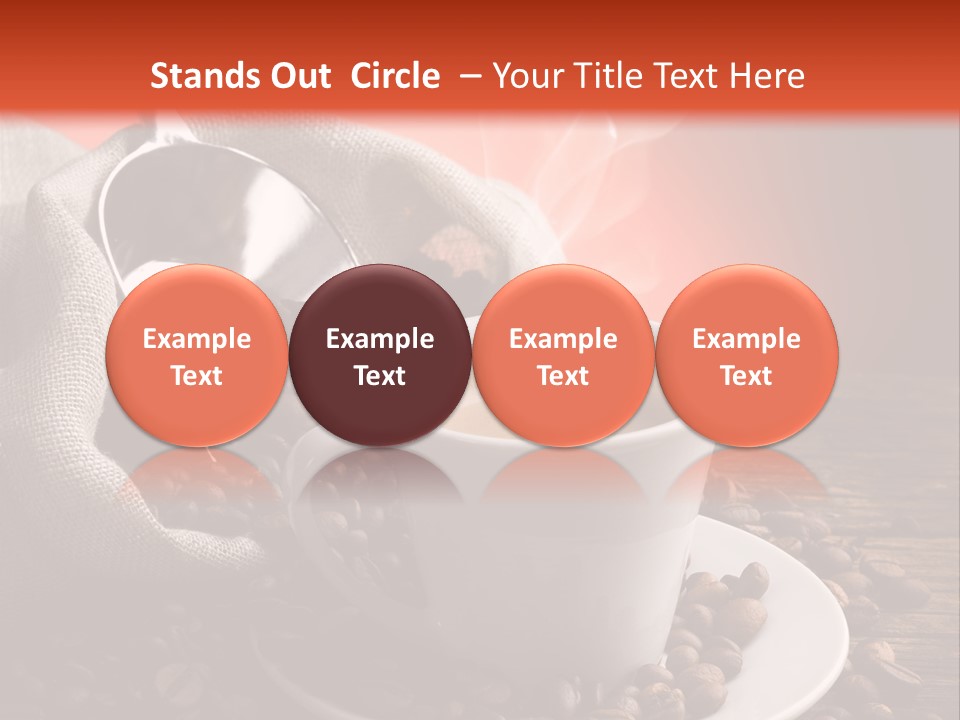 Stands Out Circle – Your Title Text Here

Example Text

Example Text

Example Text

Example Text